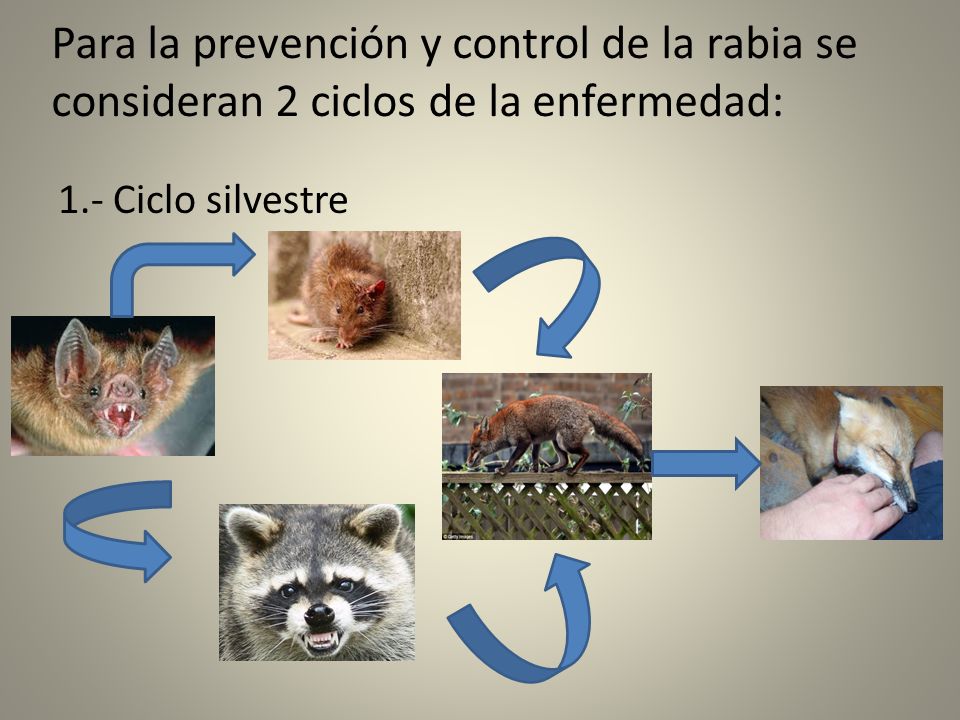 Para la prevención y control de la rabia se consideran 2 ciclos de la enfermedad:

1.- Ciclo silvestre

© Getty Images